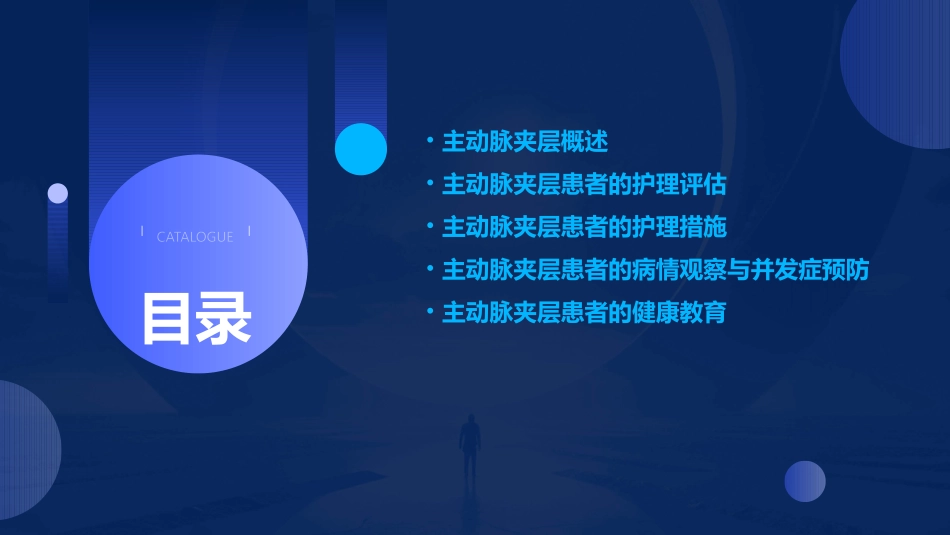 CATALOGUE

目录

• 主动脉夹层概述
• 主动脉夹层患者的护理评估
• 主动脉夹层患者的护理措施
• 主动脉夹层患者的病情观察与并发症预防
• 主动脉夹层患者的健康教育